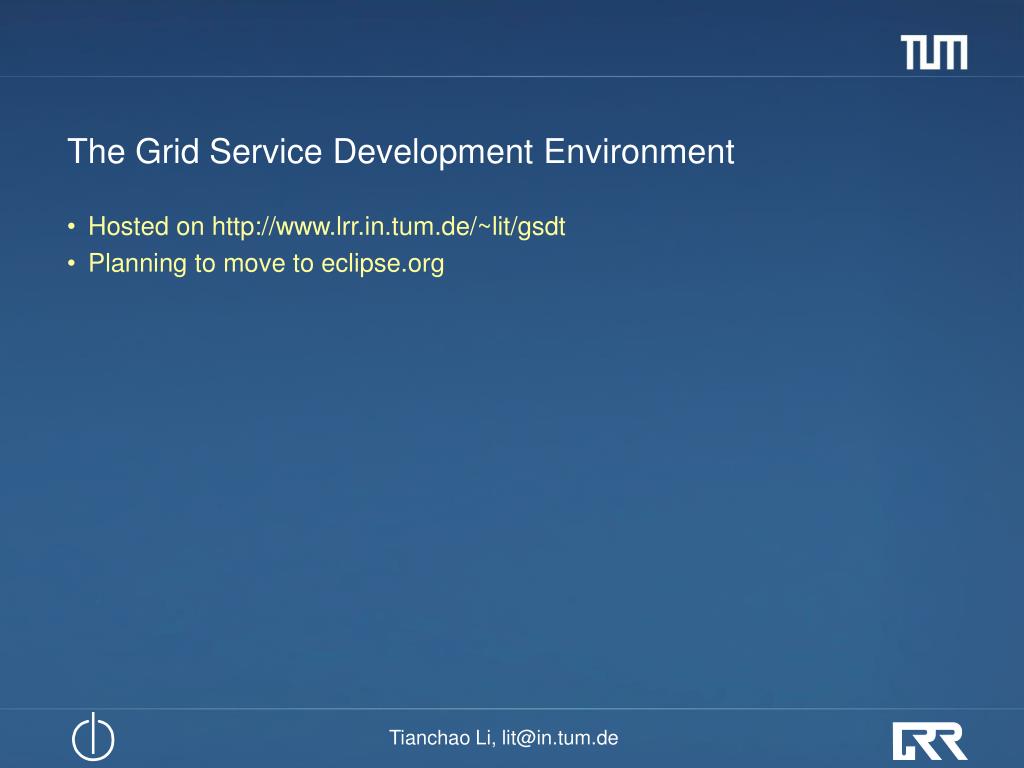 TUM

The Grid Service Development Environment

• Hosted on http://www.lrr.in.tum.de/~lit/gsdt
• Planning to move to eclipse.org

Tianchao Li, lit@in.tum.de

LRR